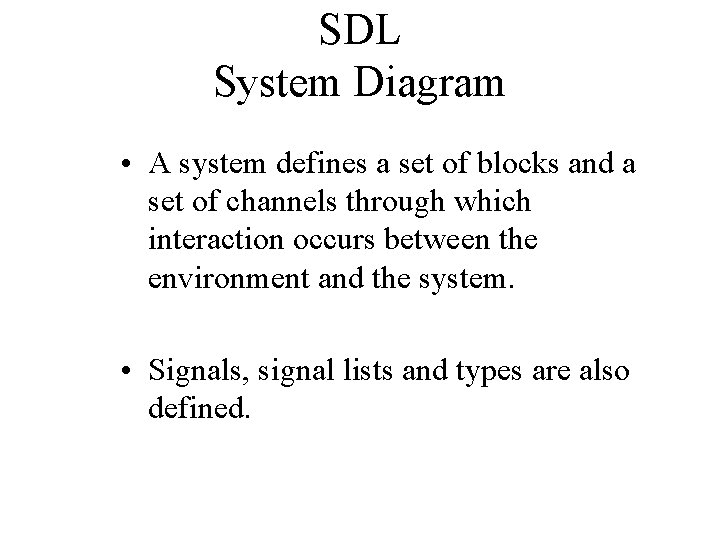 SDL
System Diagram

• A system defines a set of blocks and a set of channels through which interaction occurs between the environment and the system.

• Signals, signal lists and types are also defined.